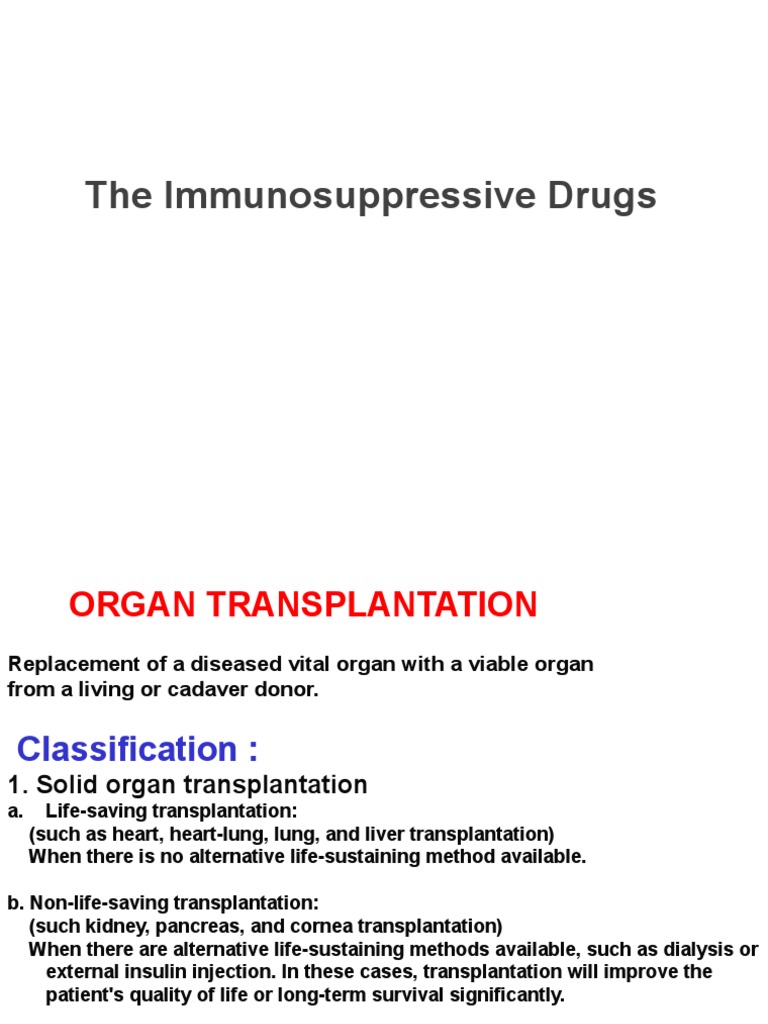 The Immunosuppressive Drugs

ORGAN TRANSPLANTATION

Replacement of a diseased vital organ with a viable organ from a living or cadaver donor.

Classification :

1. Solid organ transplantation

a. Life-saving transplantation:
(such as heart, heart-lung, lung, and liver transplantation)
When there is no alternative life-sustaining method available.

b. Non-life-saving transplantation:
(such kidney, pancreas, and cornea transplantation)
When there are alternative life-sustaining methods available, such as dialysis or external insulin injection. In these cases, transplantation will improve the patient's quality of life or long-term survival significantly.